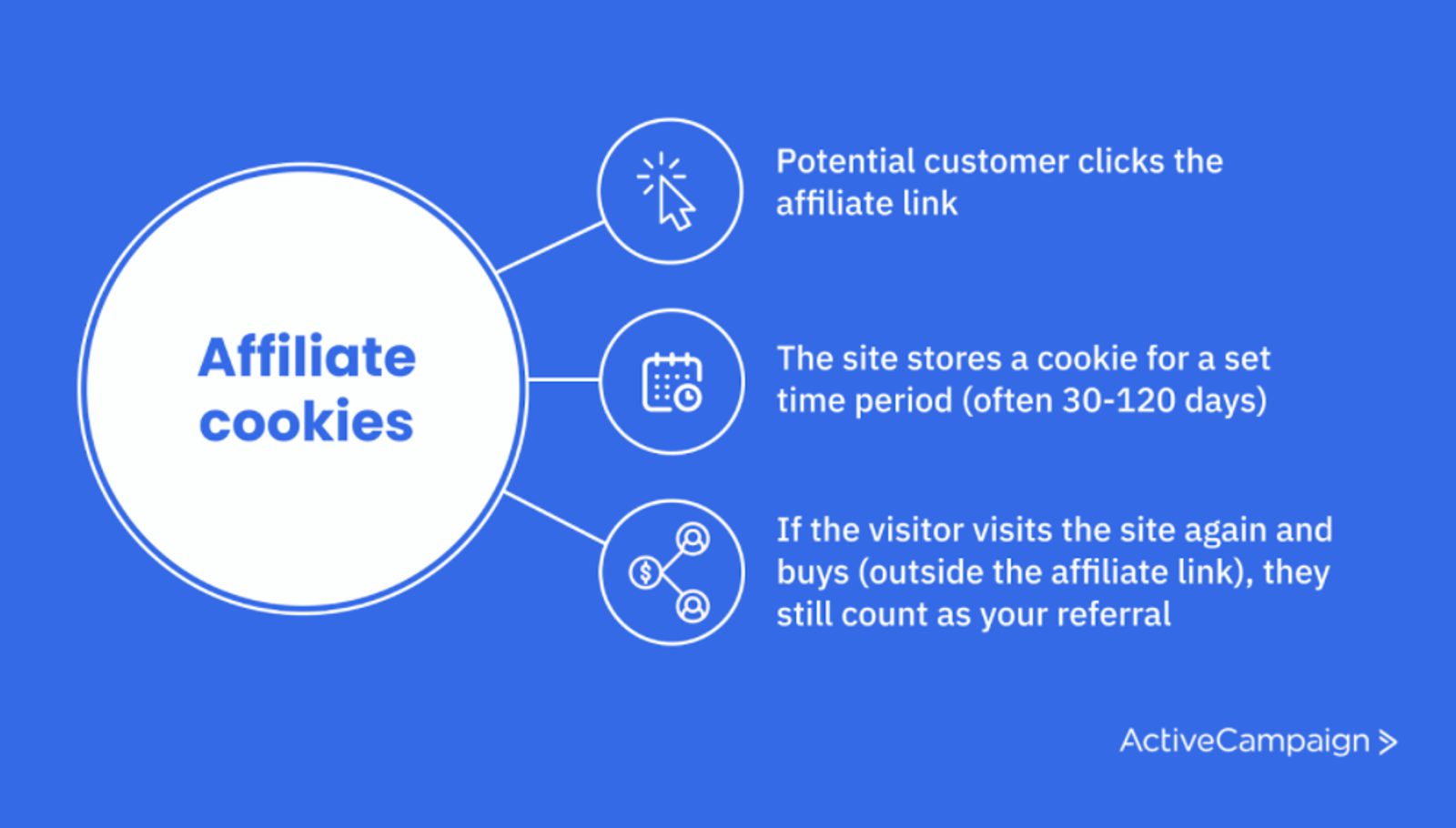 Affiliate cookies

Potential customer clicks the affiliate link

The site stores a cookie for a set time period (often 30-120 days)

If the visitor visits the site again and buys (outside the affiliate link), they still count as your referral

ActiveCampaign >